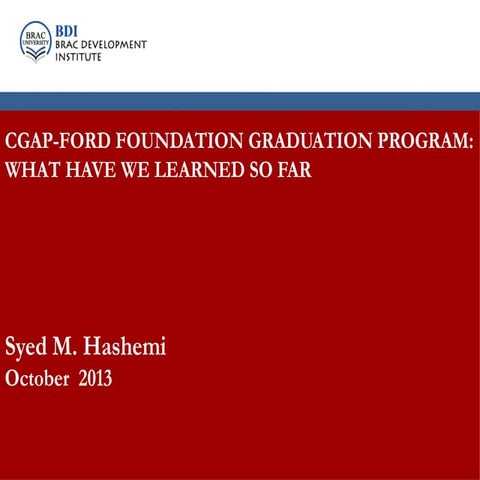 BRAC UNIVERSITY

BDI
BRAC DEVELOPMENT INSTITUTE

CGAP-FORD FOUNDATION GRADUATION PROGRAM: WHAT HAVE WE LEARNED SO FAR

Syed M. Hashemi
October 2013